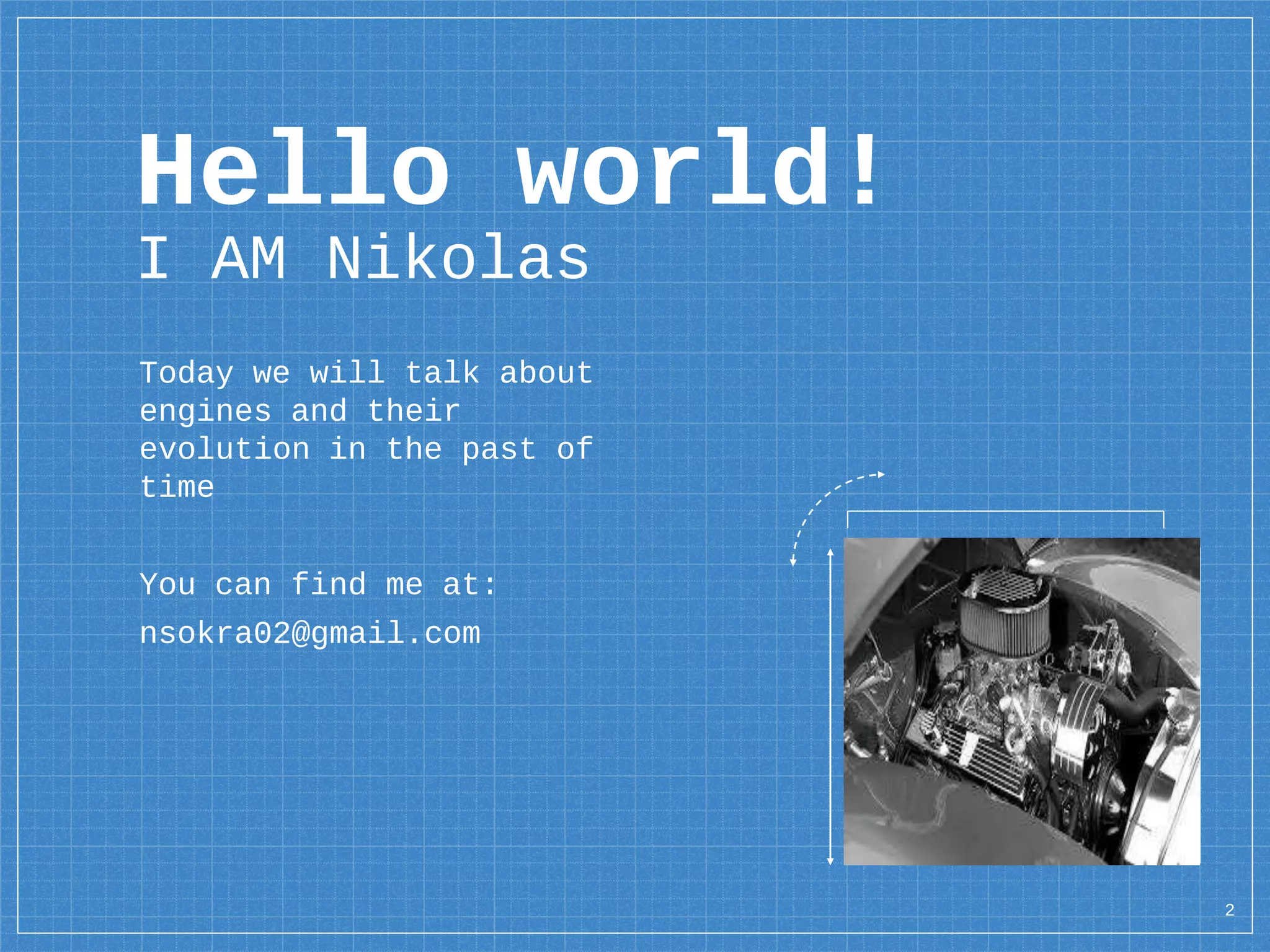 Hello world!
I AM Nikolas

Today we will talk about engines and their evolution in the past of time

You can find me at:

nsokra02@gmail.com

2